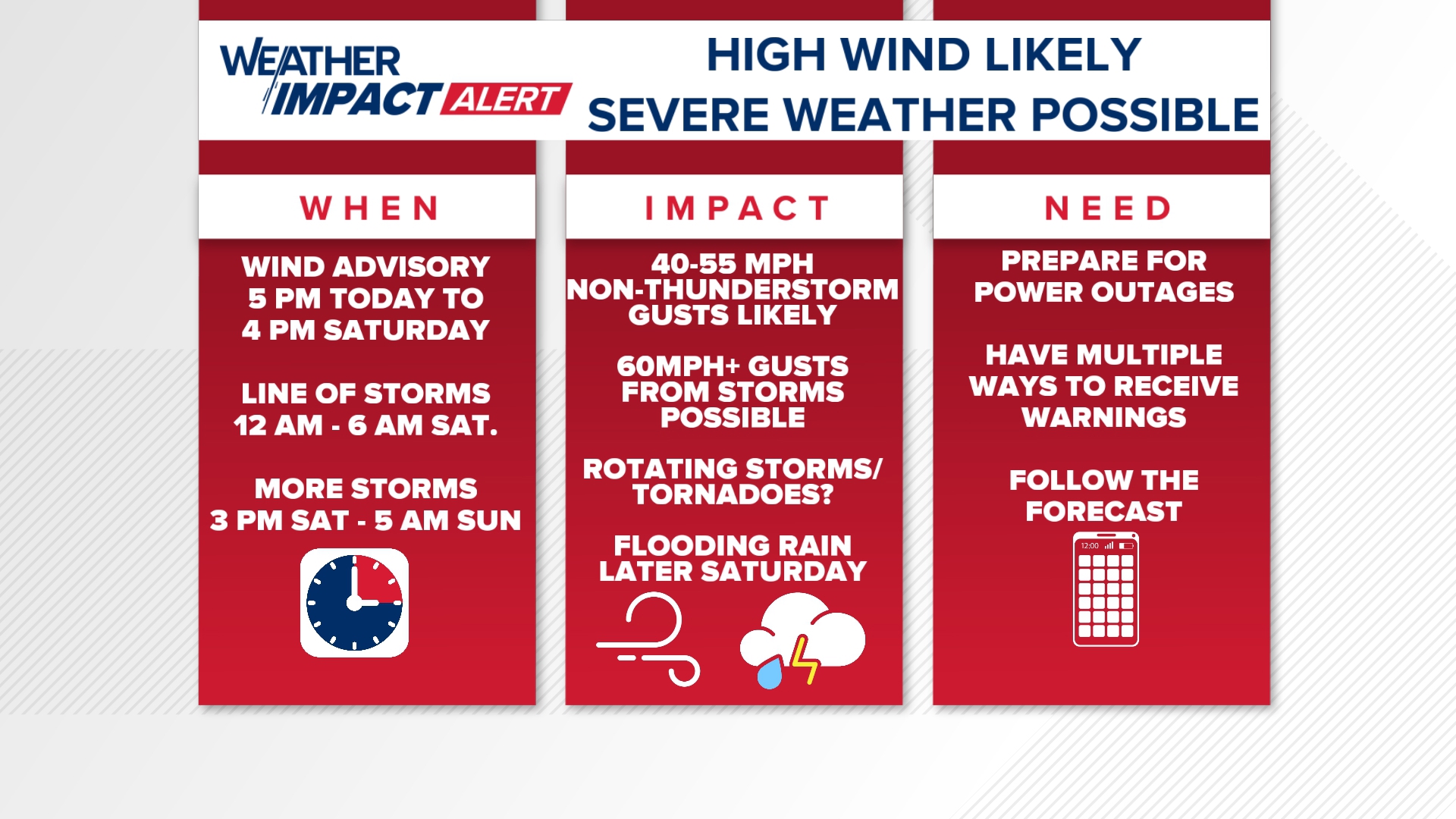 WEATHER IMPACT ALERT

HIGH WIND LIKELY
SEVERE WEATHER POSSIBLE

WHEN

WIND ADVISORY
5 PM TODAY TO
4 PM SATURDAY

LINE OF STORMS
12 AM - 6 AM SAT.

MORE STORMS
3 PM SAT - 5 AM SUN

IMPACT

40-55 MPH
NON-THUNDERSTORM
GUSTS LIKELY

60MPH+ GUSTS
FROM STORMS
POSSIBLE

ROTATING STORMS/
TORNADOES?

FLOODING RAIN
LATER SATURDAY

NEED

PREPARE FOR
POWER OUTAGES

HAVE MULTIPLE
WAYS TO RECEIVE
WARNINGS

FOLLOW THE
FORECAST

12:00